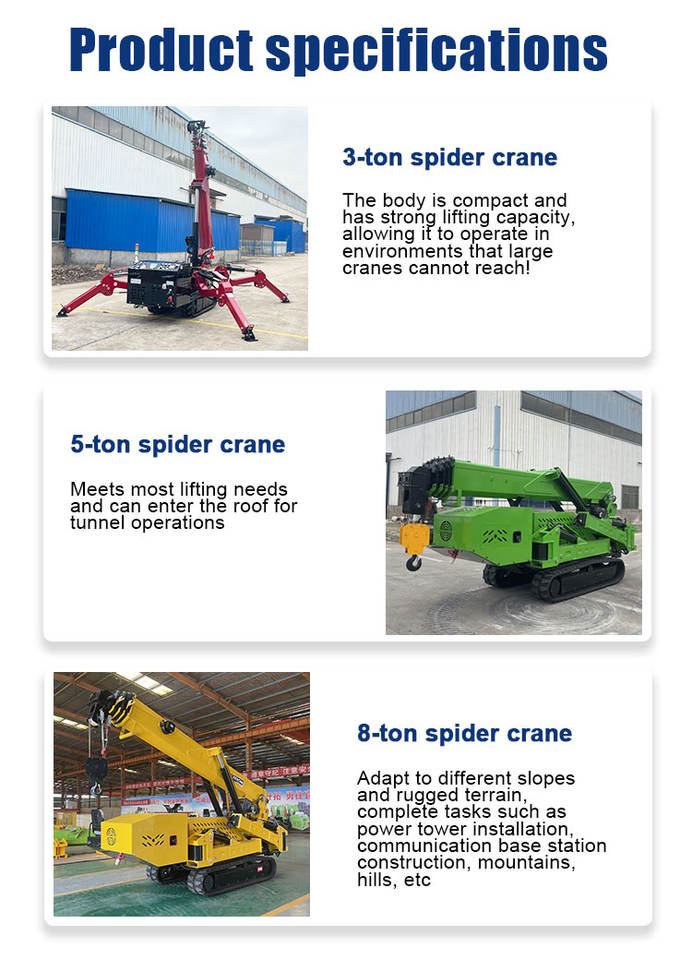 Product specifications

3-ton spider crane

The body is compact and has strong lifting capacity, allowing it to operate in environments that large cranes cannot reach!

5-ton spider crane

Meets most lifting needs and can enter the roof for tunnel operations

8-ton spider crane

Adapt to different slopes and rugged terrain, complete tasks such as power tower installation, communication base station construction, mountains, hills, etc